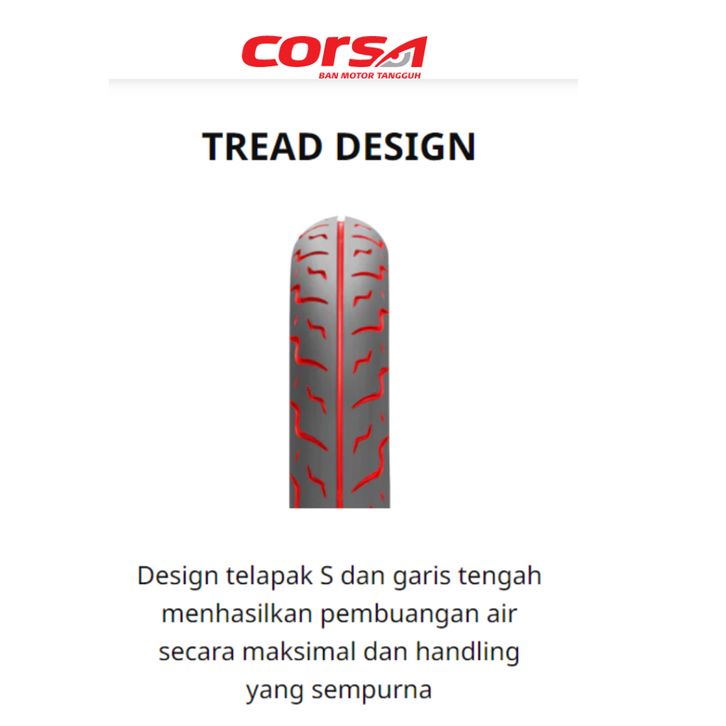 corsa
BAN MOTOR TANGGUH

TREAD DESIGN

Design telapak S dan garis tengah menhasilkan pembuangan air secara maksimal dan handling yang sempurna